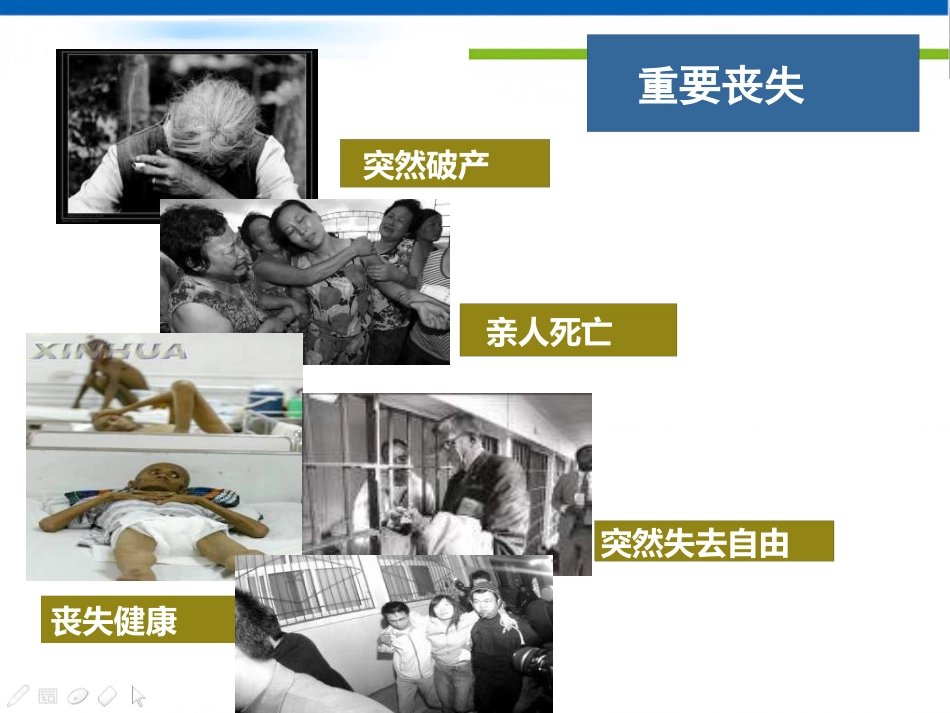 重要丧失

突然破产

亲人死亡

XINHUA

突然失去自由

丧失健康